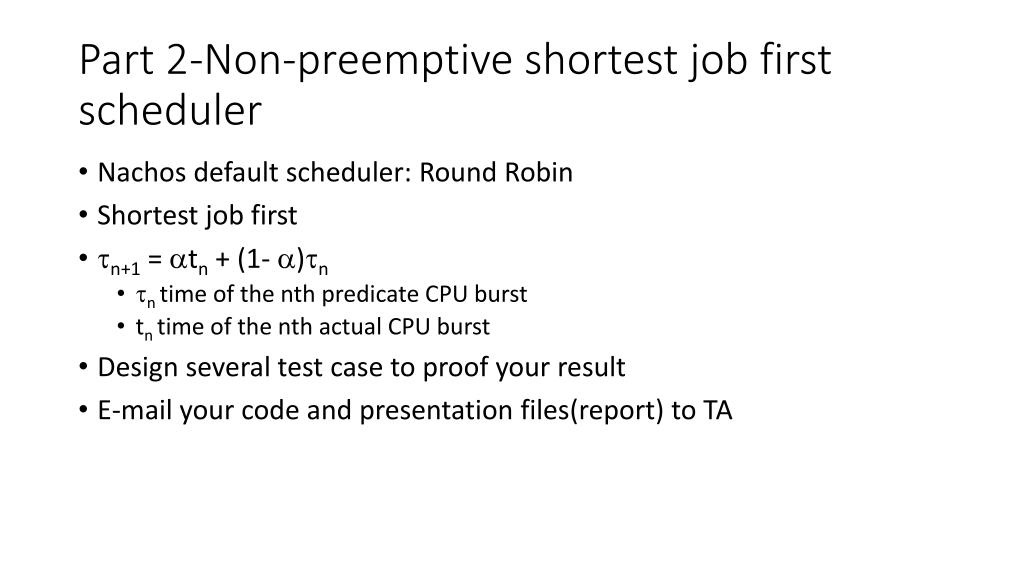 Part 2-Non-preemptive shortest job first scheduler

• Nachos default scheduler: Round Robin
• Shortest job first
• $\tau_{n+1} = \alpha t_n + (1- \alpha)\tau_n$
  • $\tau_n$ time of the nth predicate CPU burst
  • $t_n$ time of the nth actual CPU burst
• Design several test case to proof your result
• E-mail your code and presentation files(report) to TA